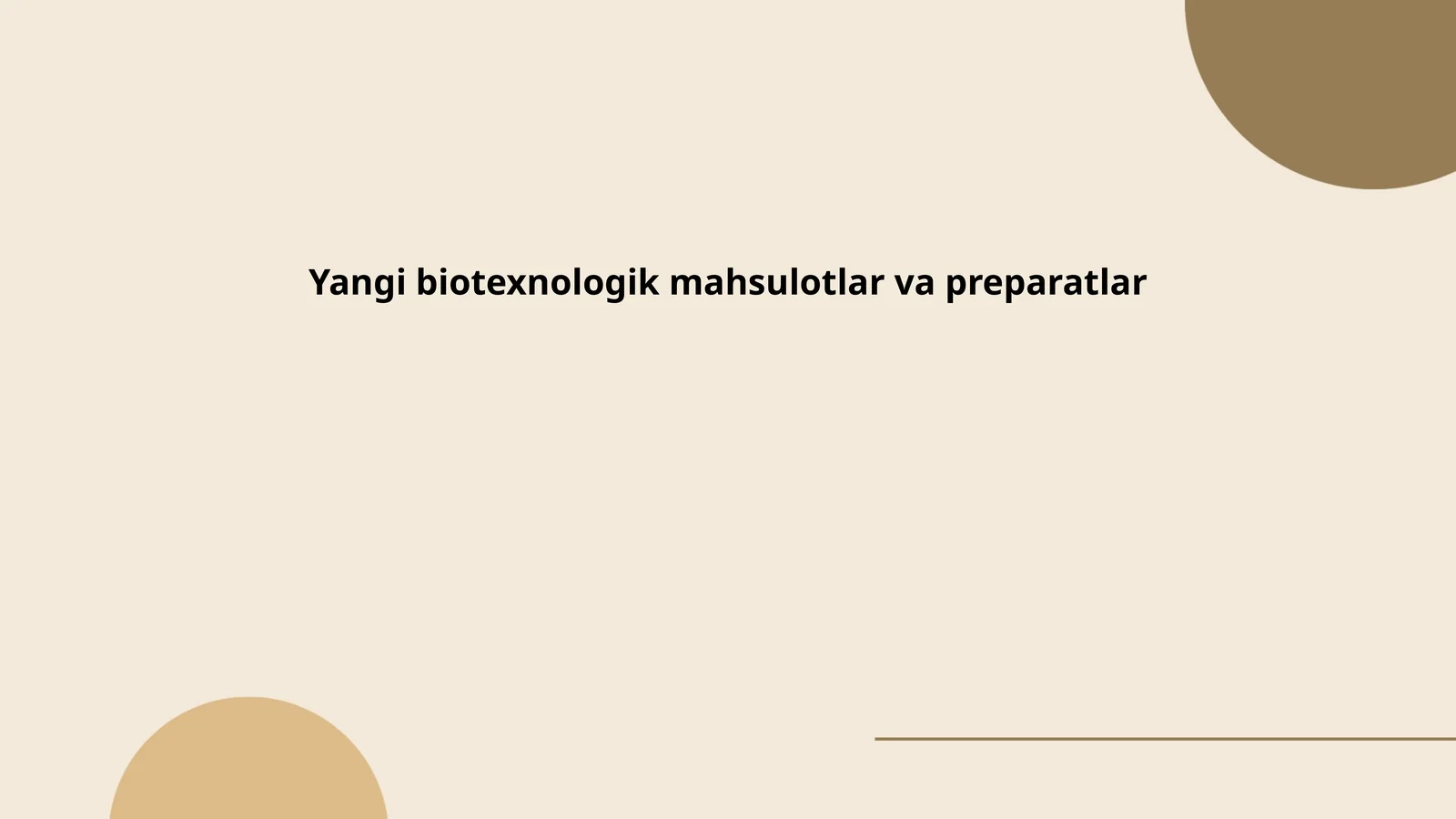 Yangi biotexnologik mahsulotlar va preparatlar